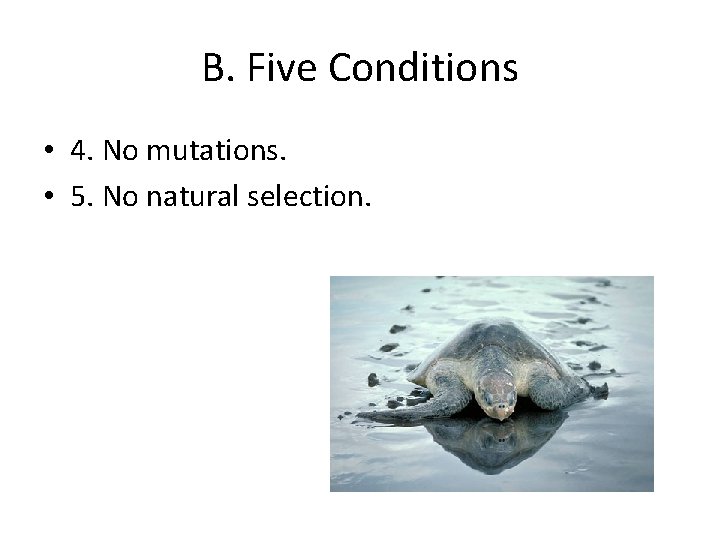 B. Five Conditions

• 4. No mutations.
• 5. No natural selection.